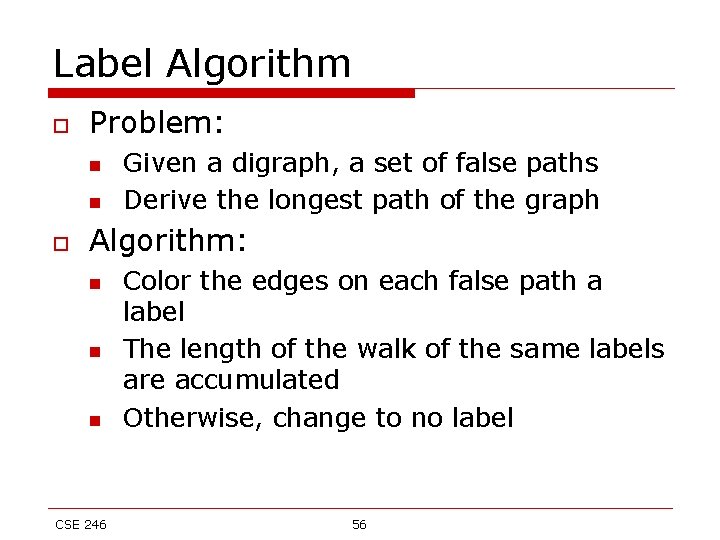 Label Algorithm

Problem:

Given a digraph, a set of false paths

Derive the longest path of the graph

Algorithm:

Color the edges on each false path a label

The length of the walk of the same labels are accumulated

Otherwise, change to no label

CSE 246

56